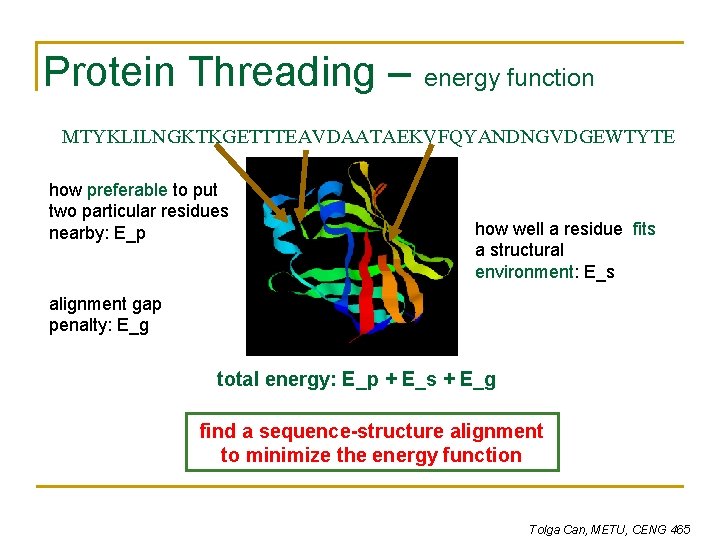 Protein Threading – energy function

MTYKLILNGKTKGETTTEAVDAATAEKVFQYANDNGVDGEWTYTE

how preferable to put two particular residues nearby: E_p

alignment gap penalty: E_g

how well a residue fits a structural environment: E_s

total energy: E_p + E_s + E_g

find a sequence-structure alignment to minimize the energy function

Tolga Can, METU, CENG 465